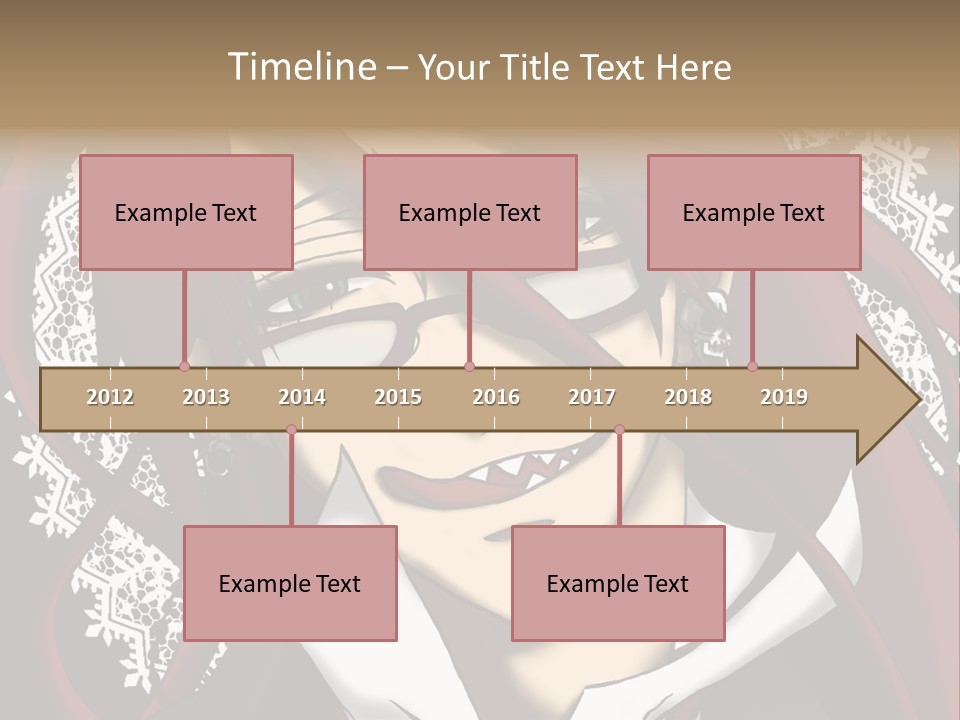 Timeline – Your Title Text Here

Example Text

Example Text

Example Text

2012 2013 2014 2015 2016 2017 2018 2019

Example Text

Example Text